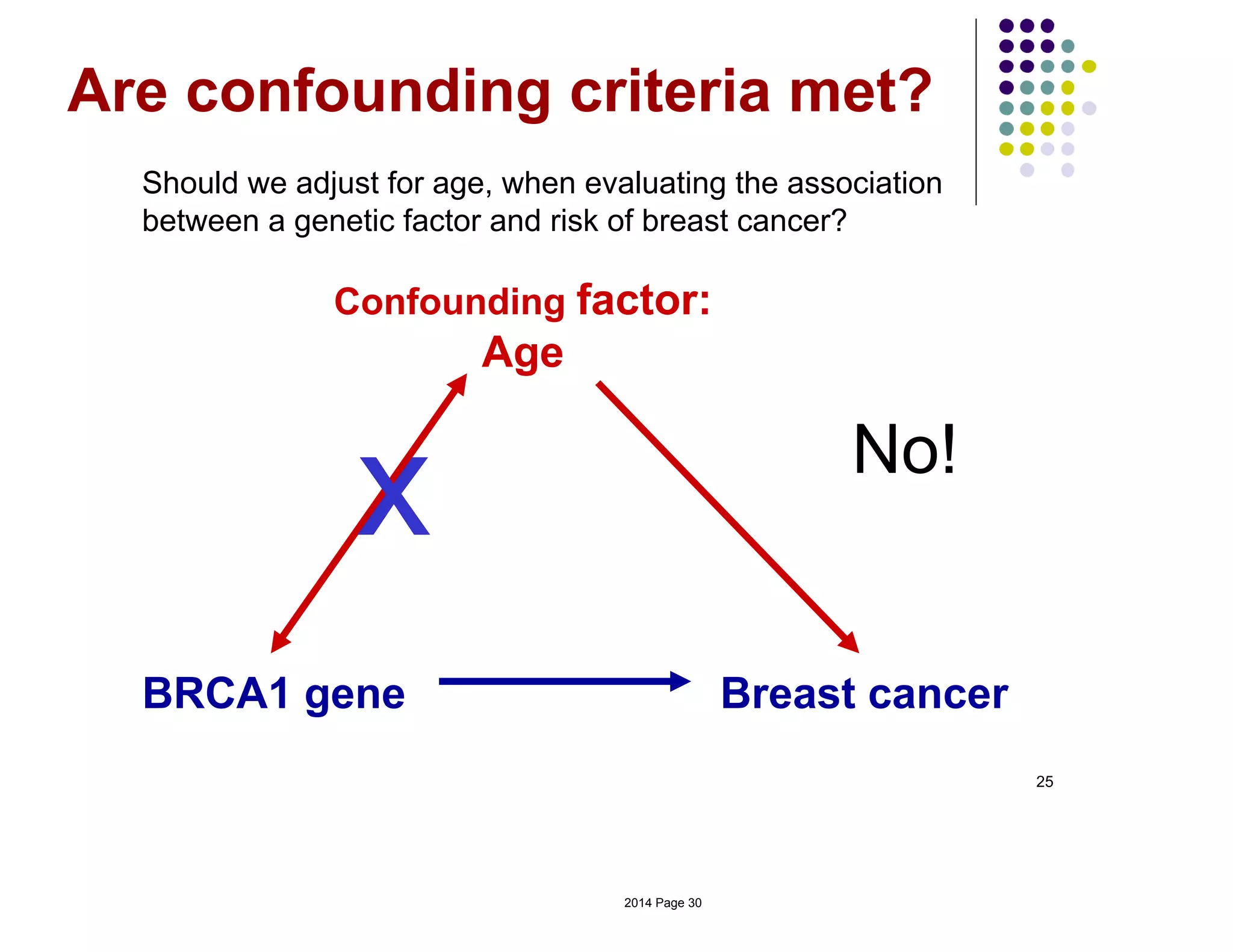 Are confounding criteria met?

Should we adjust for age, when evaluating the association between a genetic factor and risk of breast cancer?

Confounding factor:
Age

X

No!

BRCA1 gene

Breast cancer

25

2014 Page 30